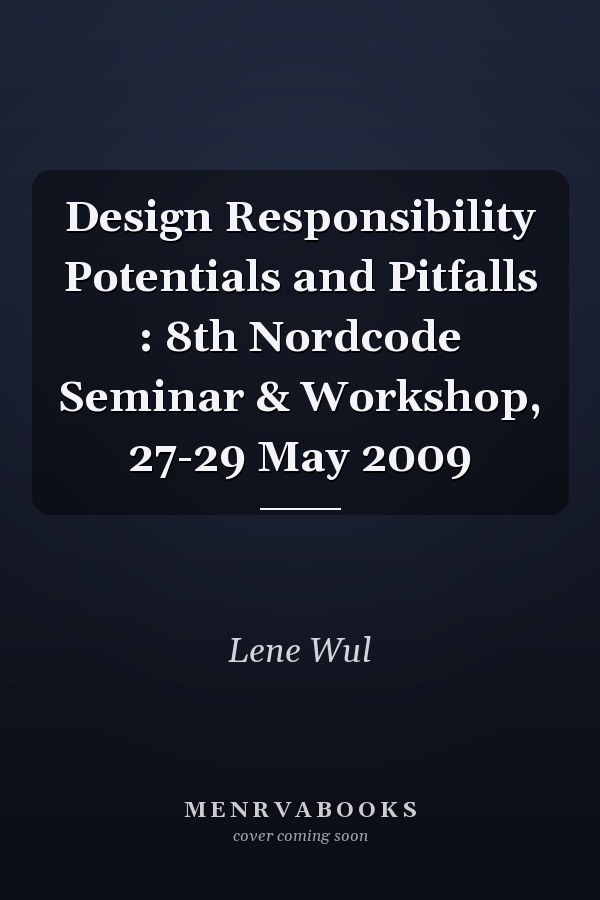 Design Responsibility Potentials and Pitfalls : 8th Nordcode Seminar & Workshop, 27-29 May 2009

Lene Wul

MENRVABOOKS
cover coming soon